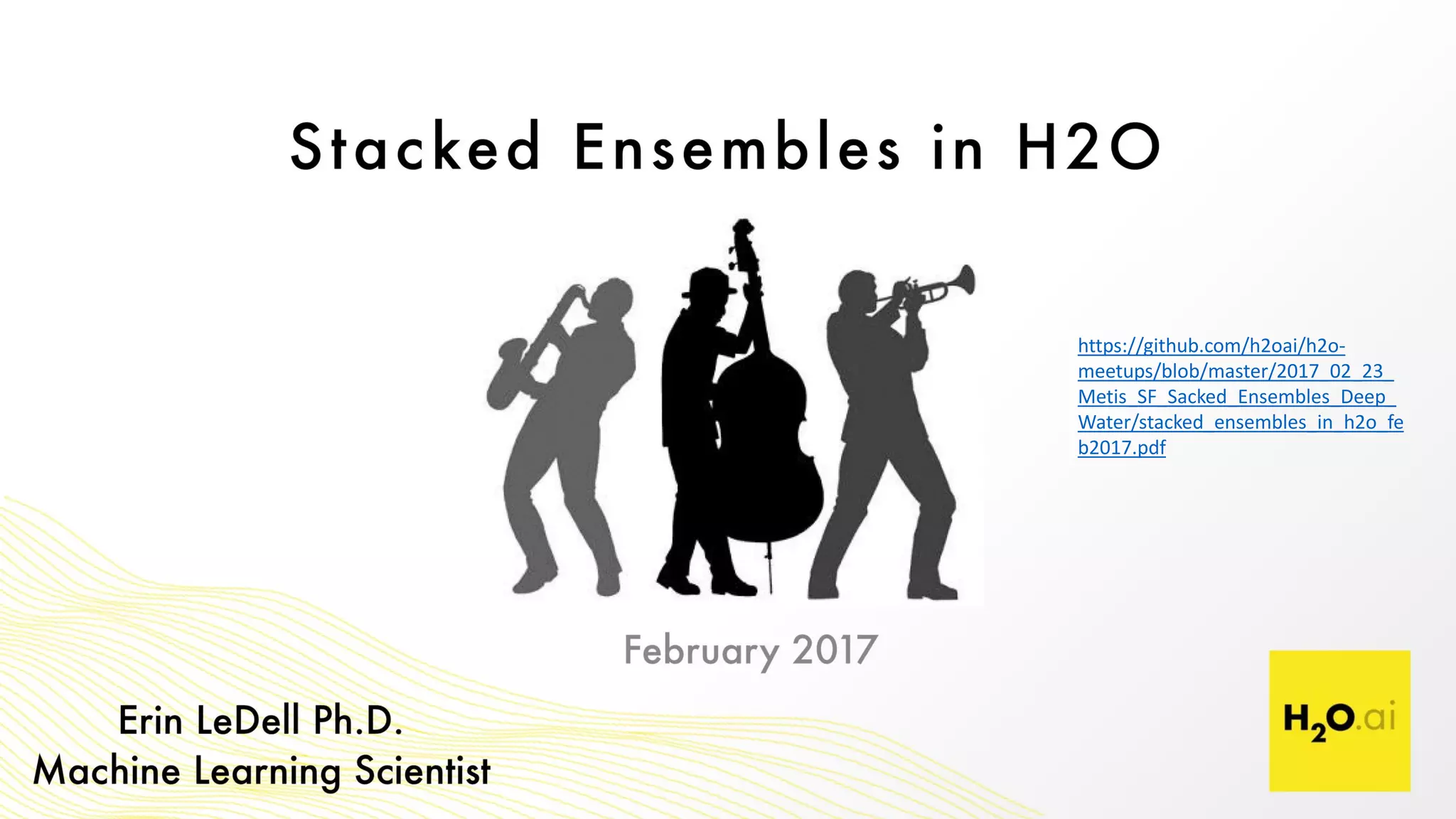 Stacked Ensembles in H2O

https://github.com/h2oai/h2o-meetups/blob/master/2017_02_23_Metis_SF_Sacked_Ensembles_Deep_Water/stacked_ensembles_in_h2o_feb2017.pdf

February 2017

Erin LeDell Ph.D.
Machine Learning Scientist

$H_2O$.ai